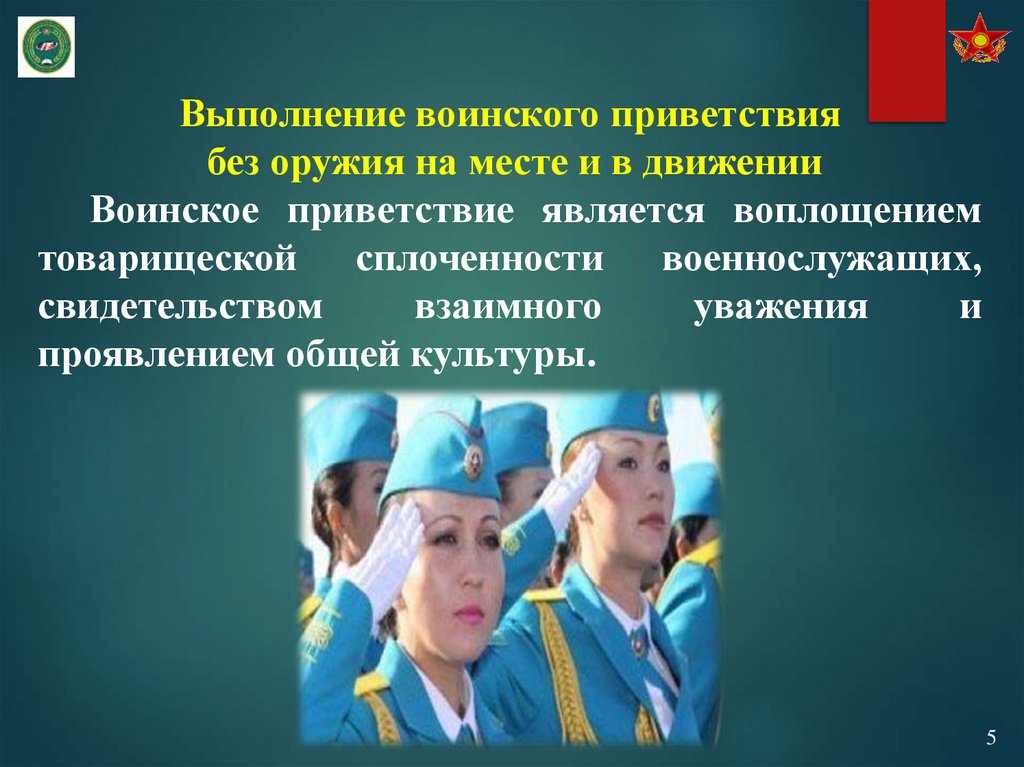 Выполнение воинского приветствия без оружия на месте и в движении

Воинское приветствие является воплощением товарищеской сплоченности военнослужащих, свидетельством взаимного уважения и проявлением общей культуры.

5